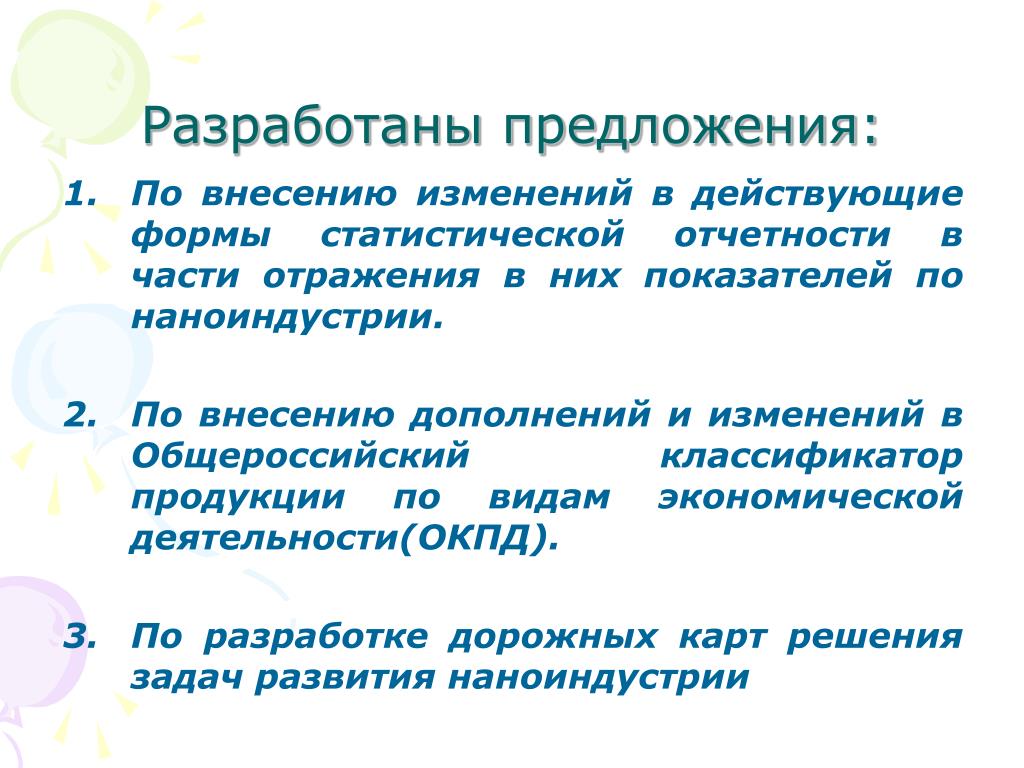 Разработаны предложения:

1. По внесению изменений в действующие формы статистической отчетности в части отражения в них показателей по наноиндустрии.

2. По внесению дополнений и изменений в Общероссийский классификатор продукции по видам экономической деятельности(ОКПД).

3. По разработке дорожных карт решения задач развития наноиндустрии